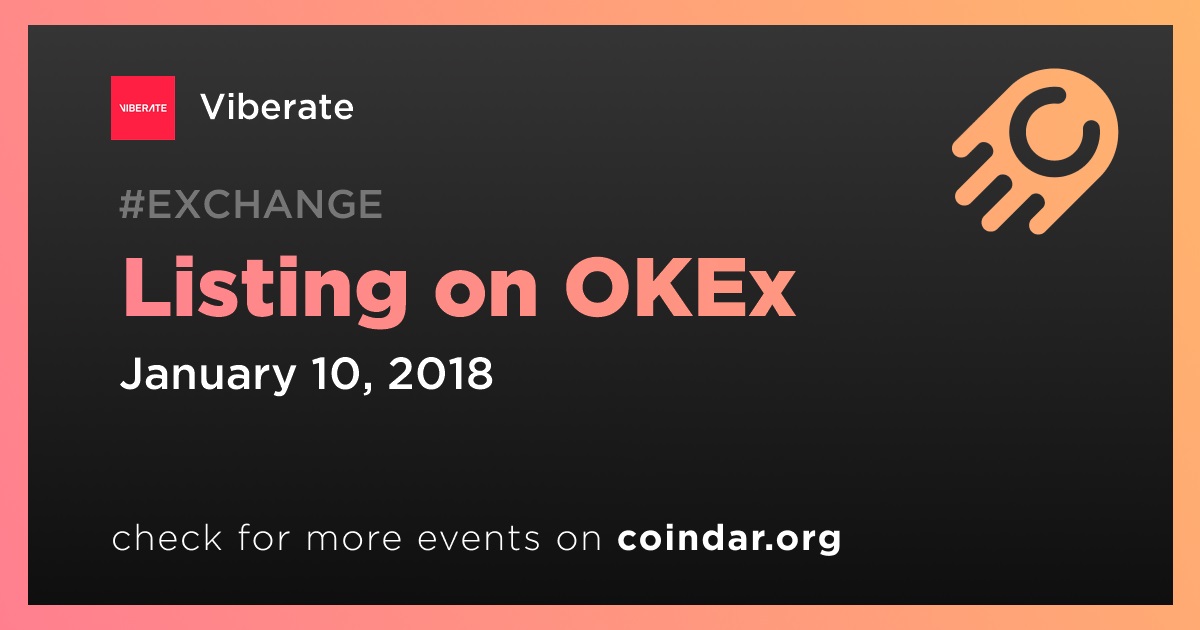 VIBERATE

Viberate

#EXCHANGE

Listing on OKEx

January 10, 2018

check for more events on coindar.org